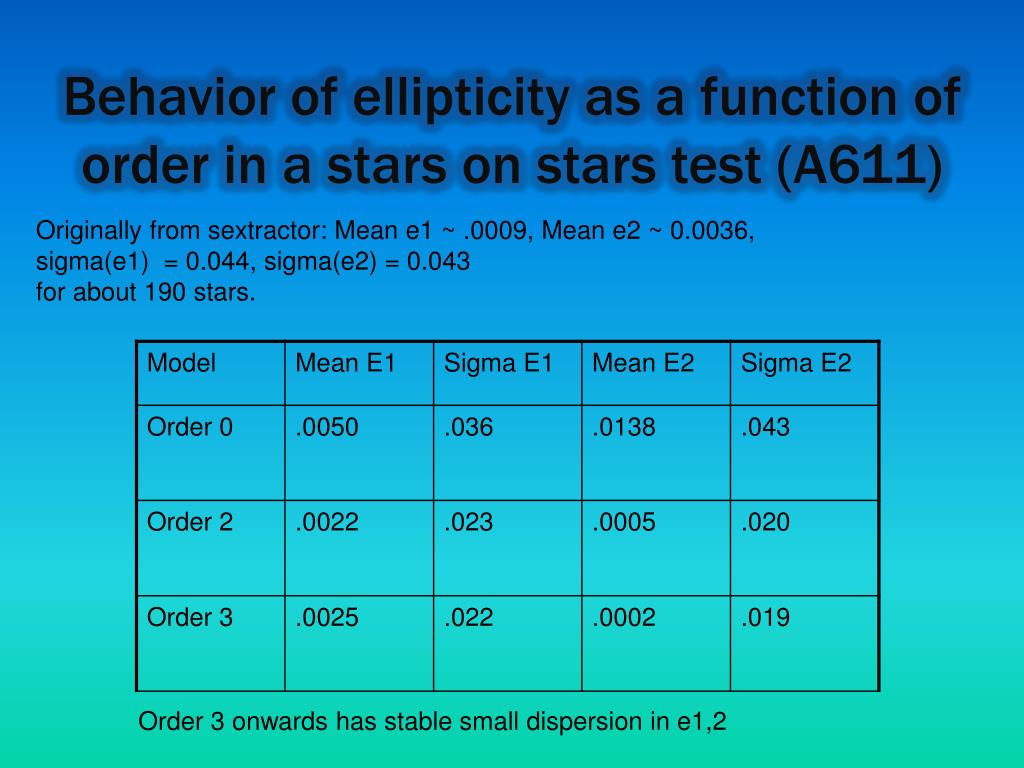 Behavior of ellipticity as a function of order in a stars on stars test (A611)

Originally from sextractor: Mean e1 ~ .0009, Mean e2 ~ 0.0036, sigma(e1) = 0.044, sigma(e2) = 0.043
for about 190 stars.

| Model | Mean E1 | Sigma E1 | Mean E2 | Sigma E2 |
|---|---|---|---|---|
| Order 0 | .0050 | .036 | .0138 | .043 |
| Order 2 | .0022 | .023 | .0005 | .020 |
| Order 3 | .0025 | .022 | .0002 | .019 |

Order 3 onwards has stable small dispersion in e1,2